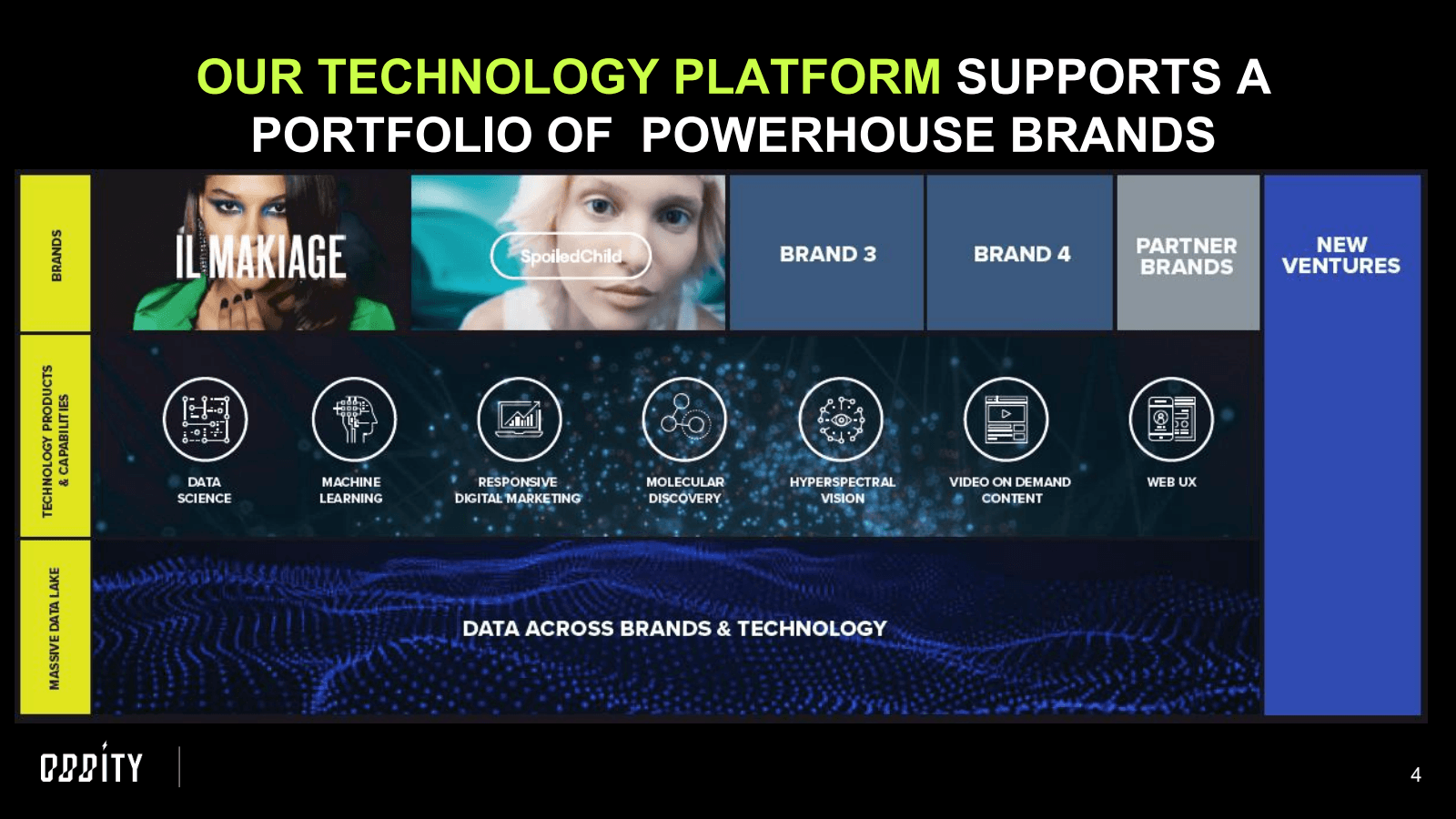 OUR TECHNOLOGY PLATFORM SUPPORTS A PORTFOLIO OF POWERHOUSE BRANDS

BRANDS

IL MAKIAGE

SpoiledChild

BRAND 3

BRAND 4

PARTNER BRANDS

NEW VENTURES

TECHNOLOGY PRODUCTS & CAPABILITIES

DATA SCIENCE

MACHINE LEARNING

RESPONSIVE DIGITAL MARKETING

MOLECULAR DISCOVERY

HYPERSPECTRAL VISION

VIDEO ON DEMAND CONTENT

WEB UX

MASSIVE DATA LAKE

DATA ACROSS BRANDS & TECHNOLOGY

ODDITY

4